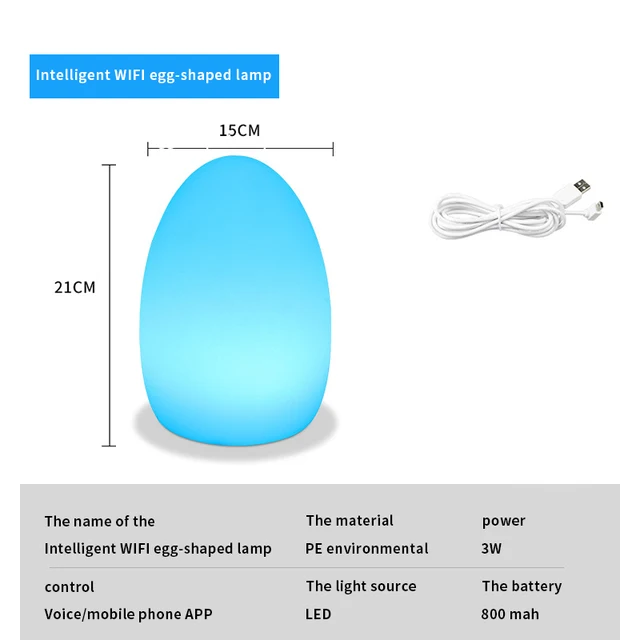 Intelligent WIFI egg-shaped lamp

15CM

21CM

| The name of the | The material | power |
|---|---|---|
| Intelligent WIFI egg-shaped lamp | PE environmental | 3W |
| control | The light source | The battery |
| Voice/mobile phone APP | LED | 800 mah |